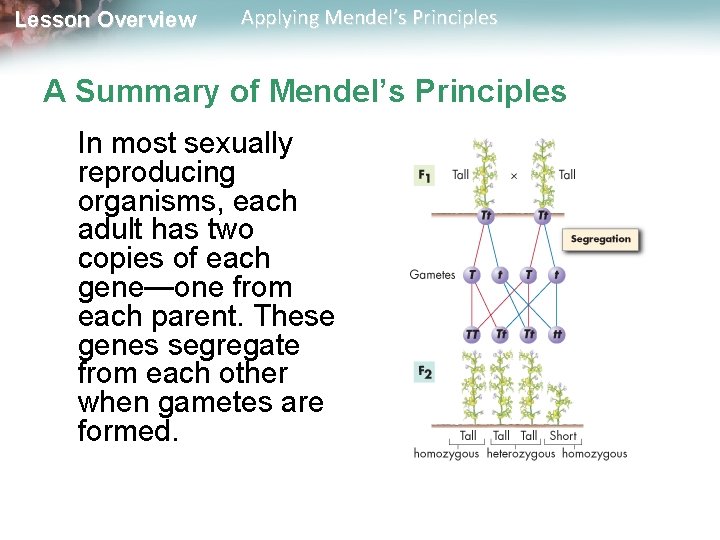 Lesson Overview Applying Mendel's Principles

A Summary of Mendel's Principles

In most sexually reproducing organisms, each adult has two copies of each gene—one from each parent. These genes segregate from each other when gametes are formed.

$F_1$ Tall × Tall

Tt Tt

Segregation

Gametes T t T t

TT Tt Tt tt

$F_2$

Tall Tall Tall Short

homozygous heterozygous homozygous